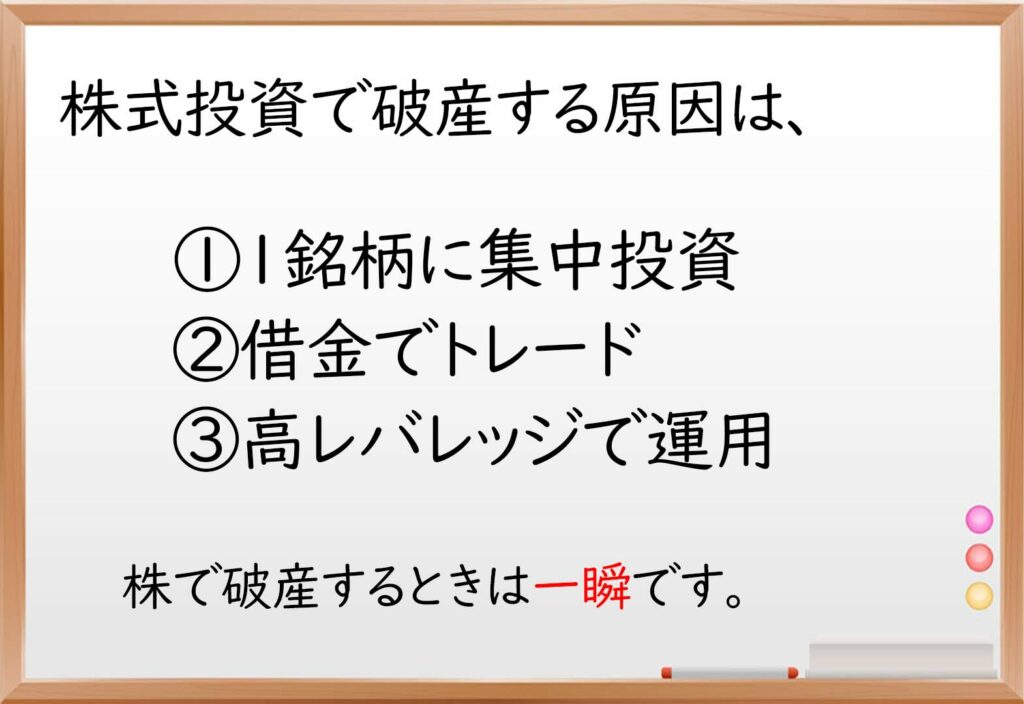 株式投資で破産する原因は、

①1銘柄に集中投資
②借金でトレード
③高レバレッジで運用

株で破産するときは一瞬です。